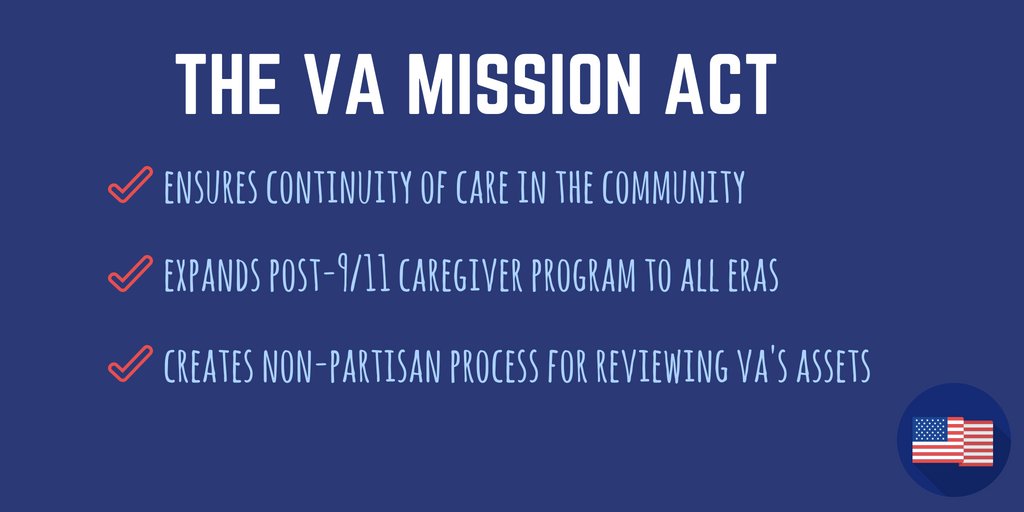 THE VA MISSION ACT

ENSURES CONTINUITY OF CARE IN THE COMMUNITY

EXPANDS POST-9/11 CAREGIVER PROGRAM TO ALL ERAS

CREATES NON-PARTISAN PROCESS FOR REVIEWING VA'S ASSETS